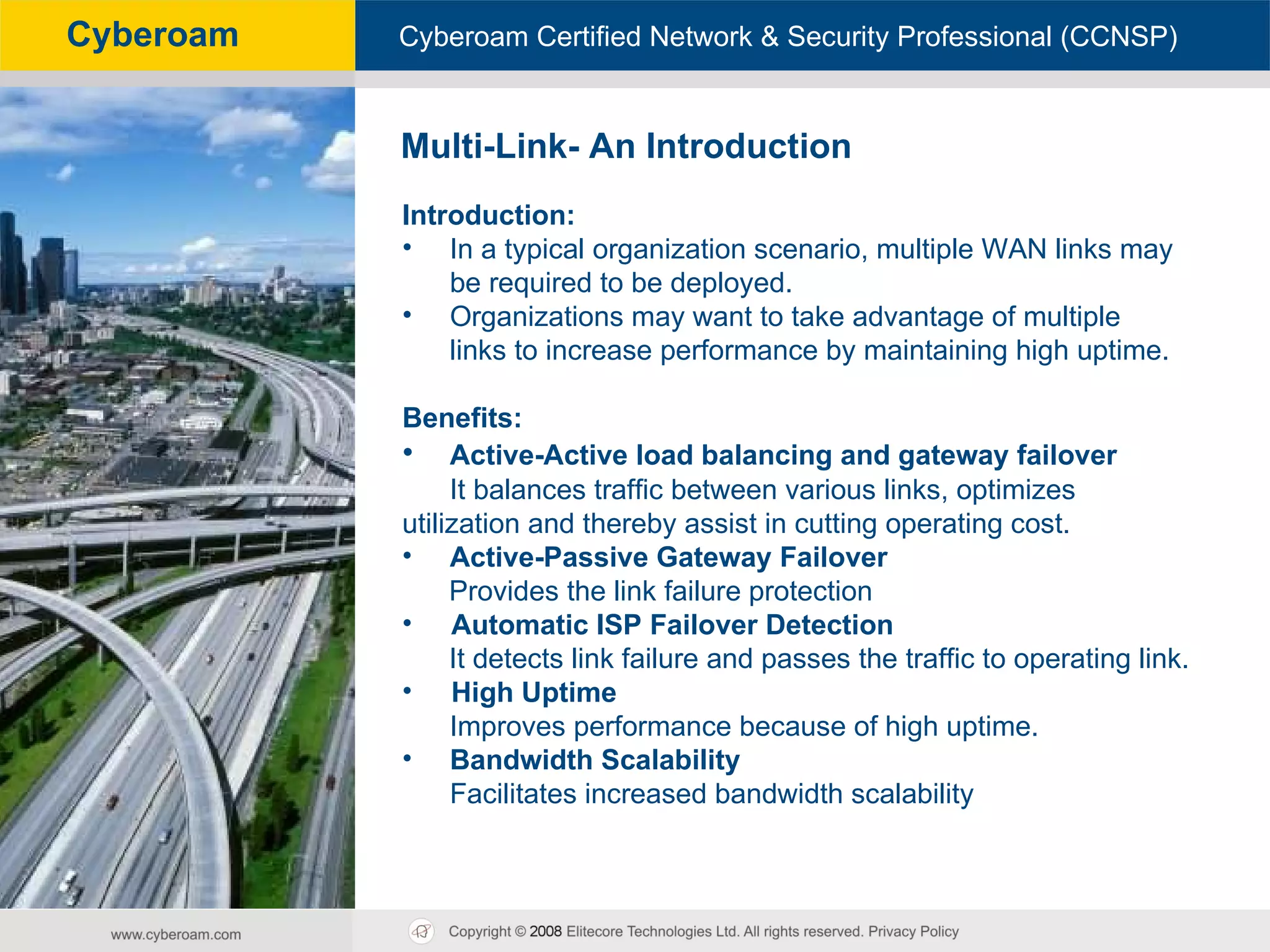 Cyberoam

Cyberoam Certified Network & Security Professional (CCNSP)

Multi-Link- An Introduction

Introduction:
• In a typical organization scenario, multiple WAN links may be required to be deployed.
• Organizations may want to take advantage of multiple links to increase performance by maintaining high uptime.

Benefits:
• Active-Active load balancing and gateway failover
It balances traffic between various links, optimizes utilization and thereby assist in cutting operating cost.
• Active-Passive Gateway Failover
Provides the link failure protection
• Automatic ISP Failover Detection
It detects link failure and passes the traffic to operating link.
• High Uptime
Improves performance because of high uptime.
• Bandwidth Scalability
Facilitates increased bandwidth scalability

www.cyberoam.com

Copyright © 2008 Elitecore Technologies Ltd. All rights reserved. Privacy Policy